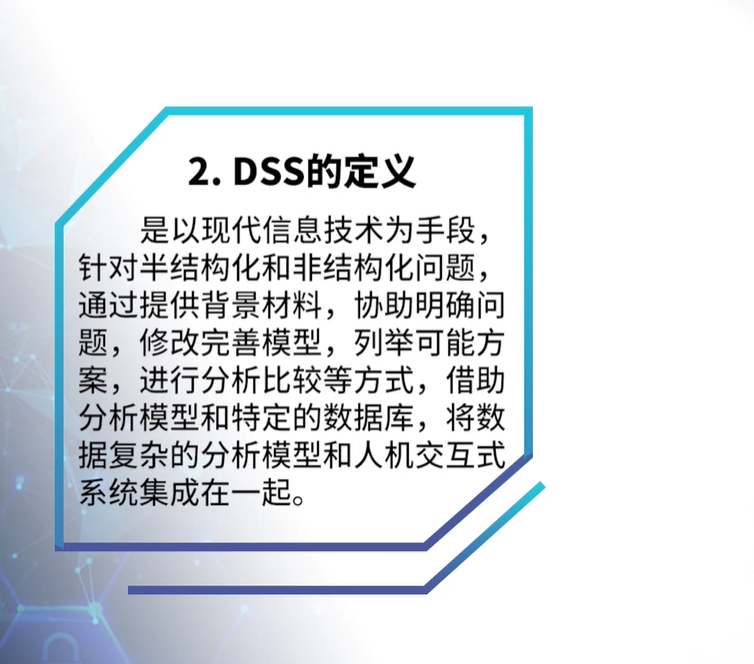 2. DSS的定义

是以现代信息技术为手段，针对半结构化和非结构化问题，通过提供背景材料，协助明确问题，修改完善模型，列举可能方案，进行分析比较等方式，借助分析模型和特定的数据库，将数据复杂的分析模型和人机交互式系统集成在一起。